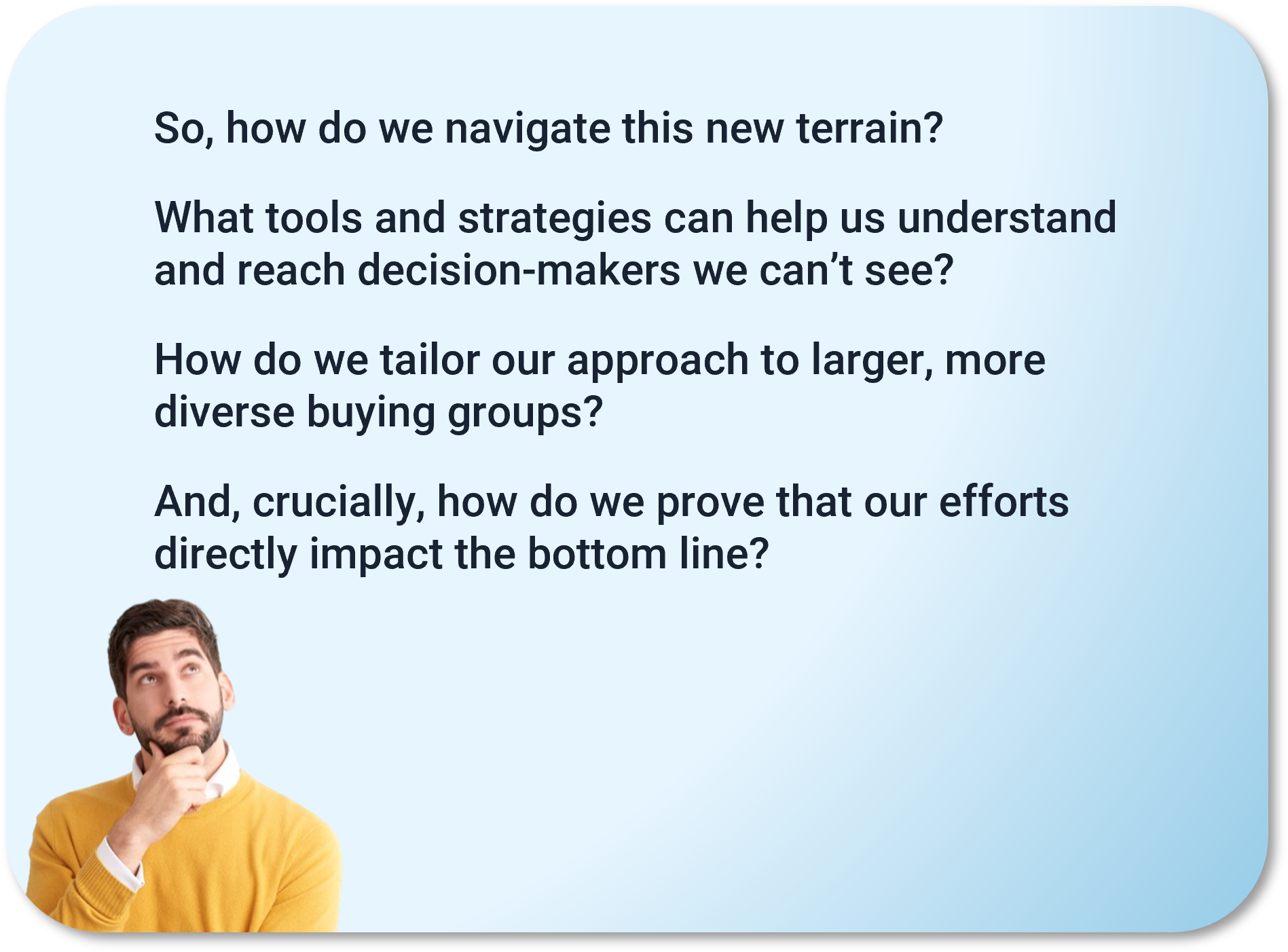 So, how do we navigate this new terrain?

What tools and strategies can help us understand and reach decision-makers we can’t see?

How do we tailor our approach to larger, more diverse buying groups?

And, crucially, how do we prove that our efforts directly impact the bottom line?